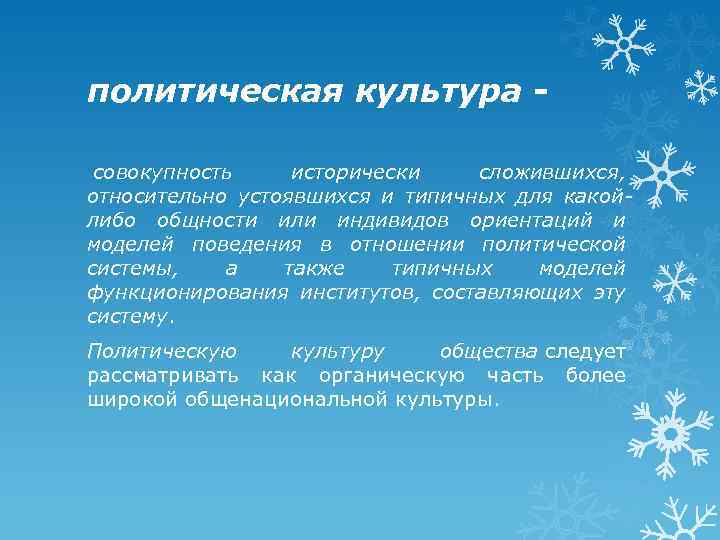 политическая культура -

совокупность исторически сложившихся, относительно устоявшихся и типичных для какой-либо общности или индивидов ориентаций и моделей поведения в отношении политической системы, а также типичных моделей функционирования институтов, составляющих эту систему.

Политическую культуру общества следует рассматривать как органическую часть более широкой общенациональной культуры.